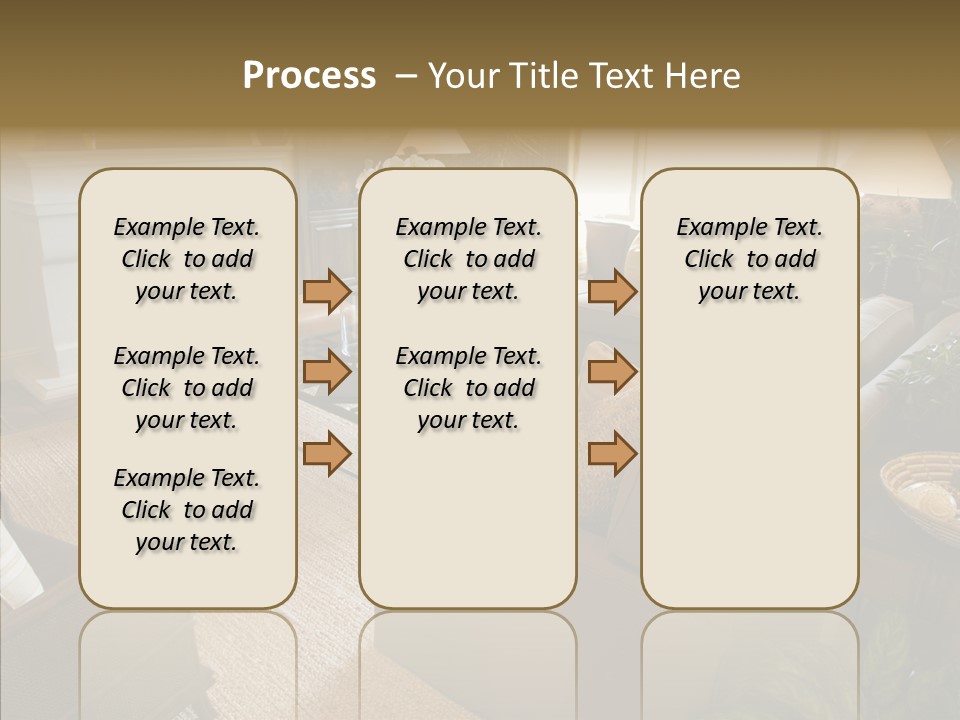 Process – Your Title Text Here

Example Text. Click to add your text.

Example Text. Click to add your text.

Example Text. Click to add your text.

Example Text. Click to add your text.

Example Text. Click to add your text.

Example Text. Click to add your text.